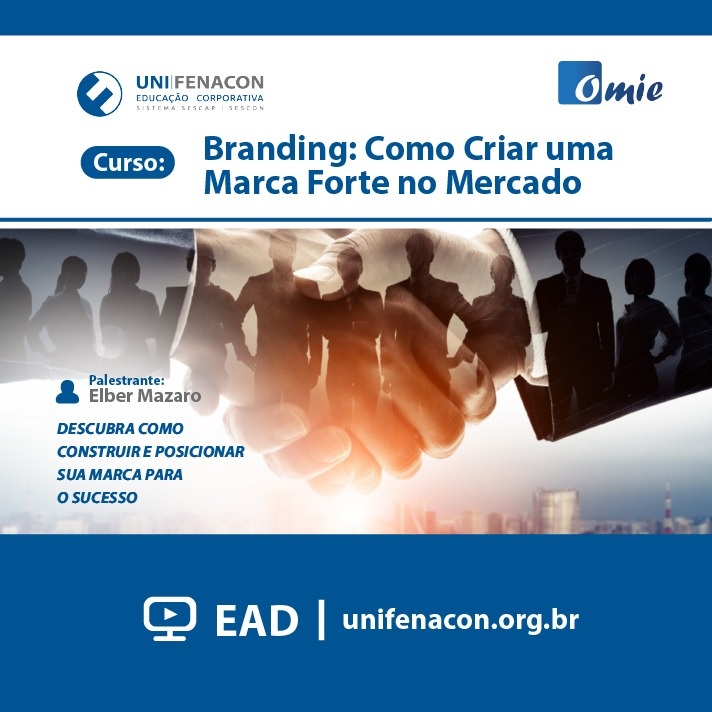 UNI|FENACON
EDUCAÇÃO CORPORATIVA
SISTEMA SESCAP | SESCON

Omie

Curso: Branding: Como Criar uma Marca Forte no Mercado

Palestrante:
Elber Mazaro

DESCUBRA COMO CONSTRUIR E POSICIONAR SUA MARCA PARA O SUCESSO

EAD | unifenacon.org.br